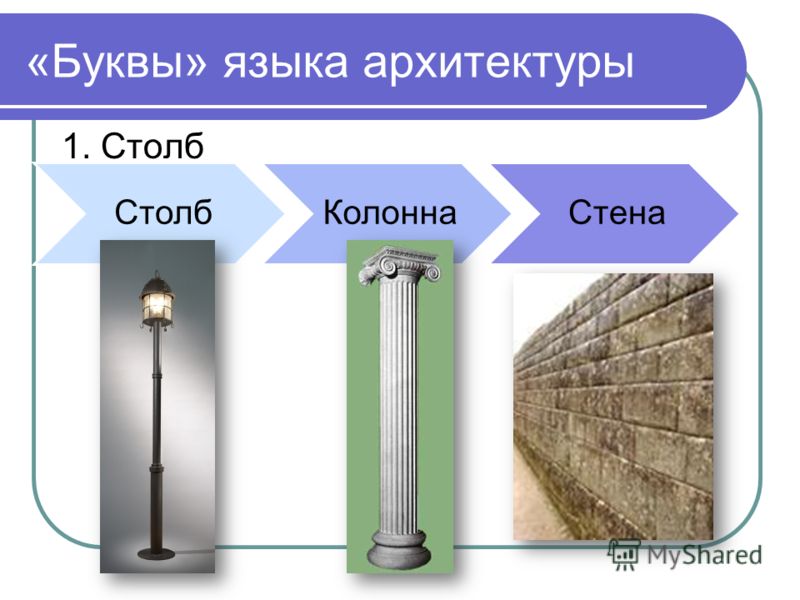 «Буквы» языка архитектуры

1. Столб

Столб

Колонна

Стена

MyShared